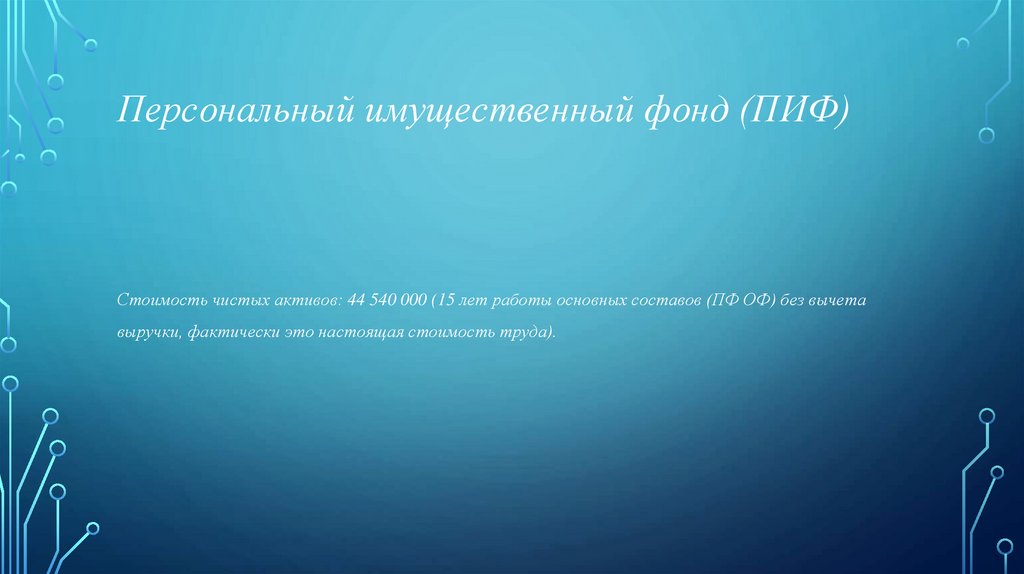 Персональный имущественный фонд (ПИФ)

Стоимость чистых активов: 44 540 000 (15 лет работы основных составов (ПФ ОФ) без вычета выручки, фактически это настоящая стоимость труда).